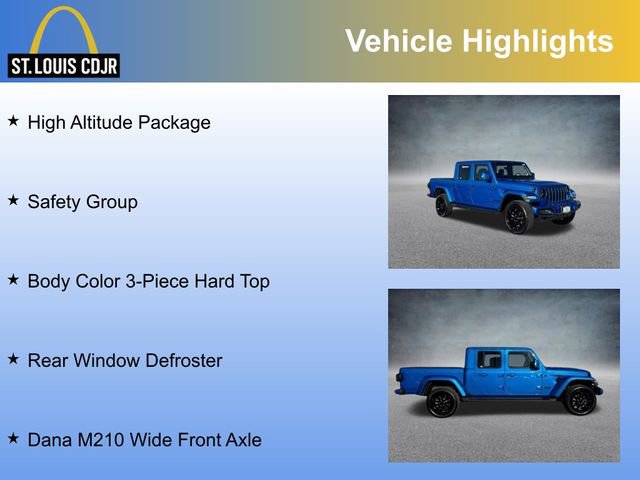 ST. LOUIS CDJR

Vehicle Highlights

★ High Altitude Package

★ Safety Group

★ Body Color 3-Piece Hard Top

★ Rear Window Defroster

★ Dana M210 Wide Front Axle